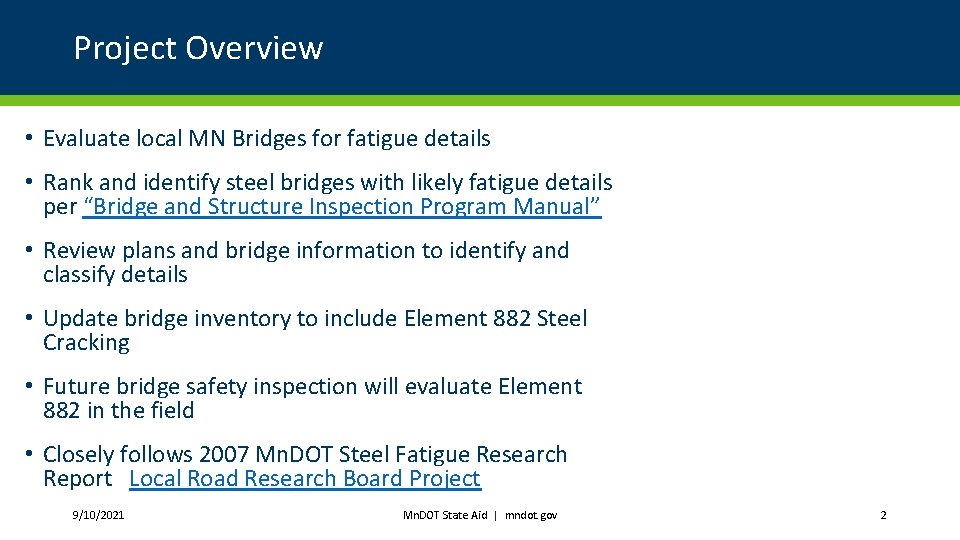 Project Overview

• Evaluate local MN Bridges for fatigue details

• Rank and identify steel bridges with likely fatigue details per "Bridge and Structure Inspection Program Manual"

• Review plans and bridge information to identify and classify details

• Update bridge inventory to include Element 882 Steel Cracking

• Future bridge safety inspection will evaluate Element 882 in the field

• Closely follows 2007 MnDOT Steel Fatigue Research Report Local Road Research Board Project

9/10/2021

MnDOT State Aid | mndot.gov

2